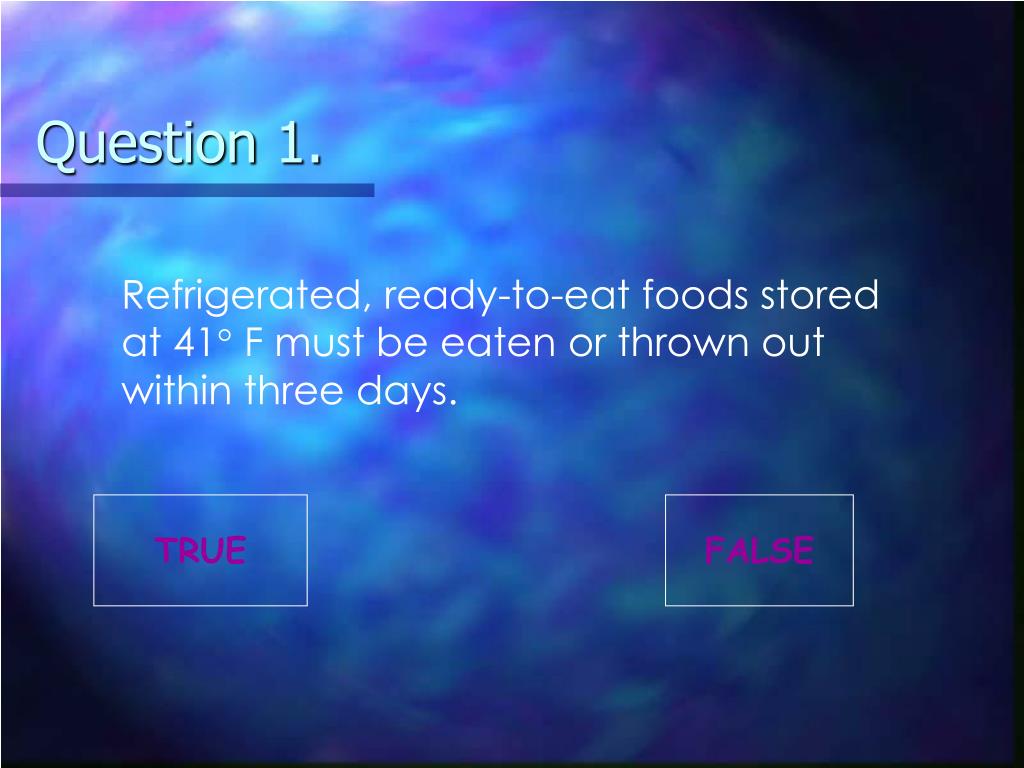 Question 1.

Refrigerated, ready-to-eat foods stored at 41° F must be eaten or thrown out within three days.

TRUE

FALSE